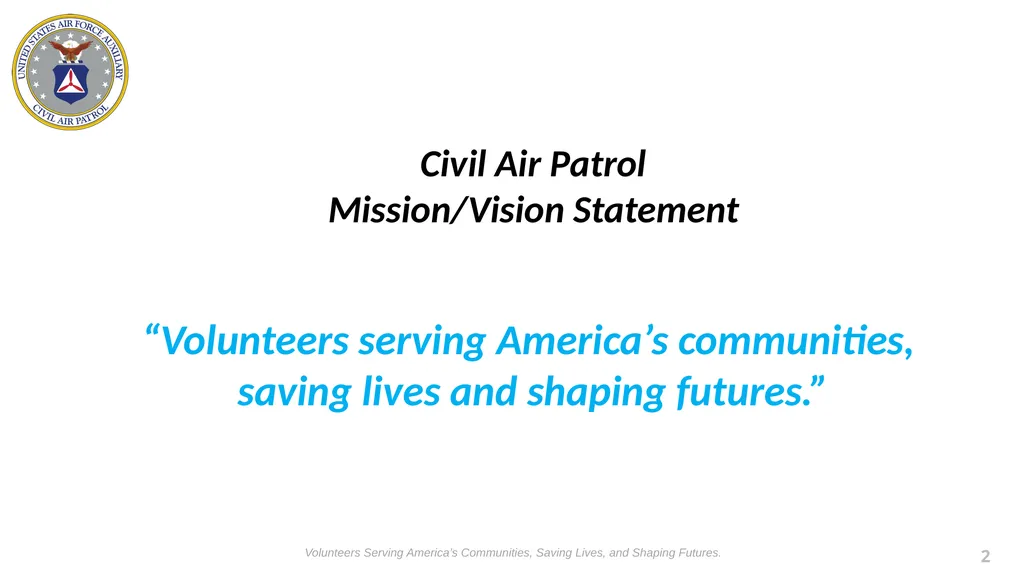 UNITED STATES AIR FORCE AUXILIARY
CIVIL AIR PATROL

Civil Air Patrol
Mission/Vision Statement

"Volunteers serving America's communities, saving lives and shaping futures."

Volunteers Serving America's Communities, Saving Lives, and Shaping Futures.

2